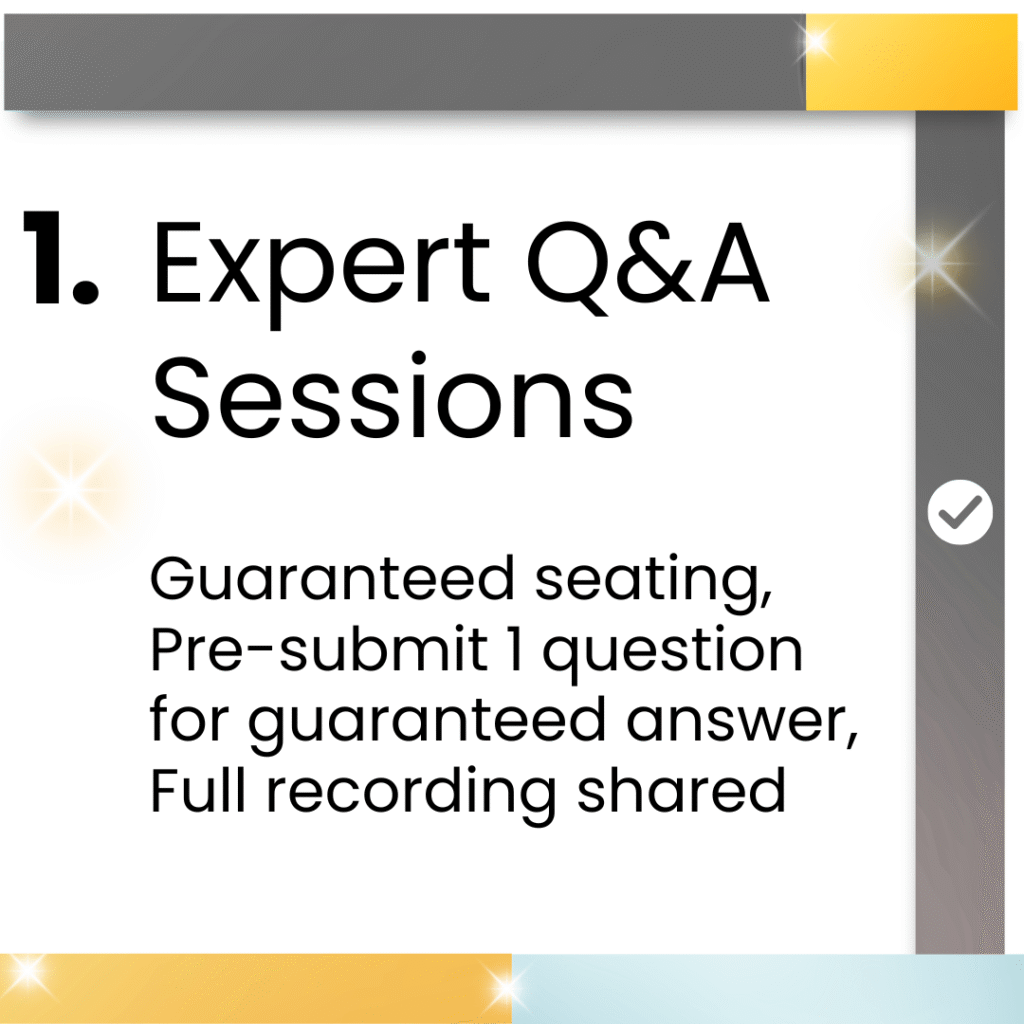 1. Expert Q&A Sessions

Guaranteed seating,
Pre-submit 1 question
for guaranteed answer,
Full recording shared